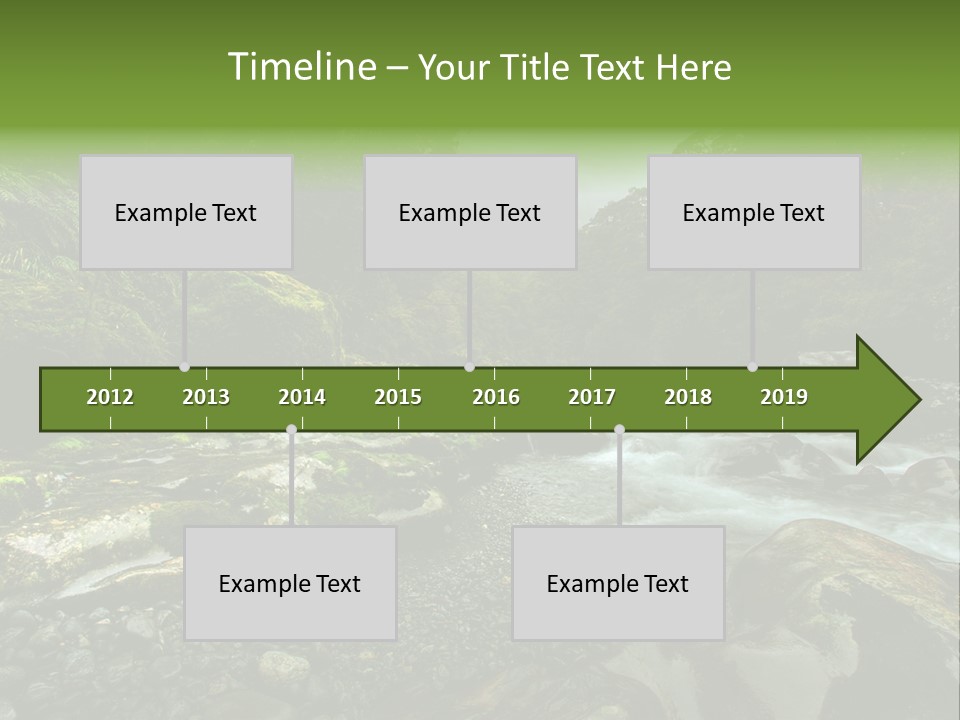 Timeline – Your Title Text Here

Example Text

Example Text

Example Text

2012 2013 2014 2015 2016 2017 2018 2019

Example Text

Example Text